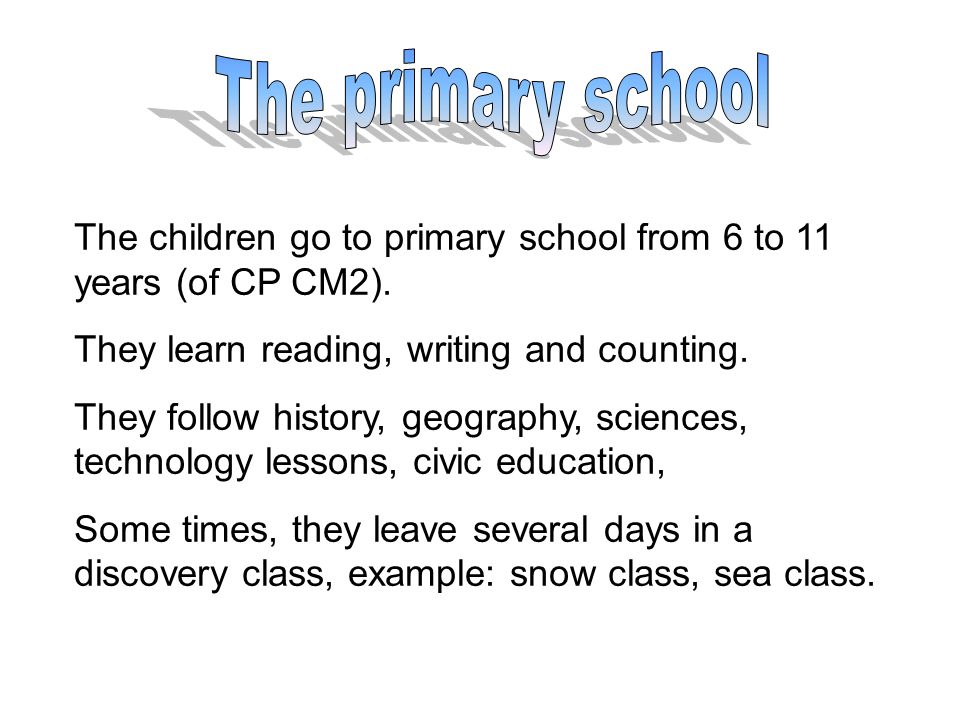 The primary school

The children go to primary school from 6 to 11 years (of CP CM2).

They learn reading, writing and counting.

They follow history, geography, sciences, technology lessons, civic education,

Some times, they leave several days in a discovery class, example: snow class, sea class.